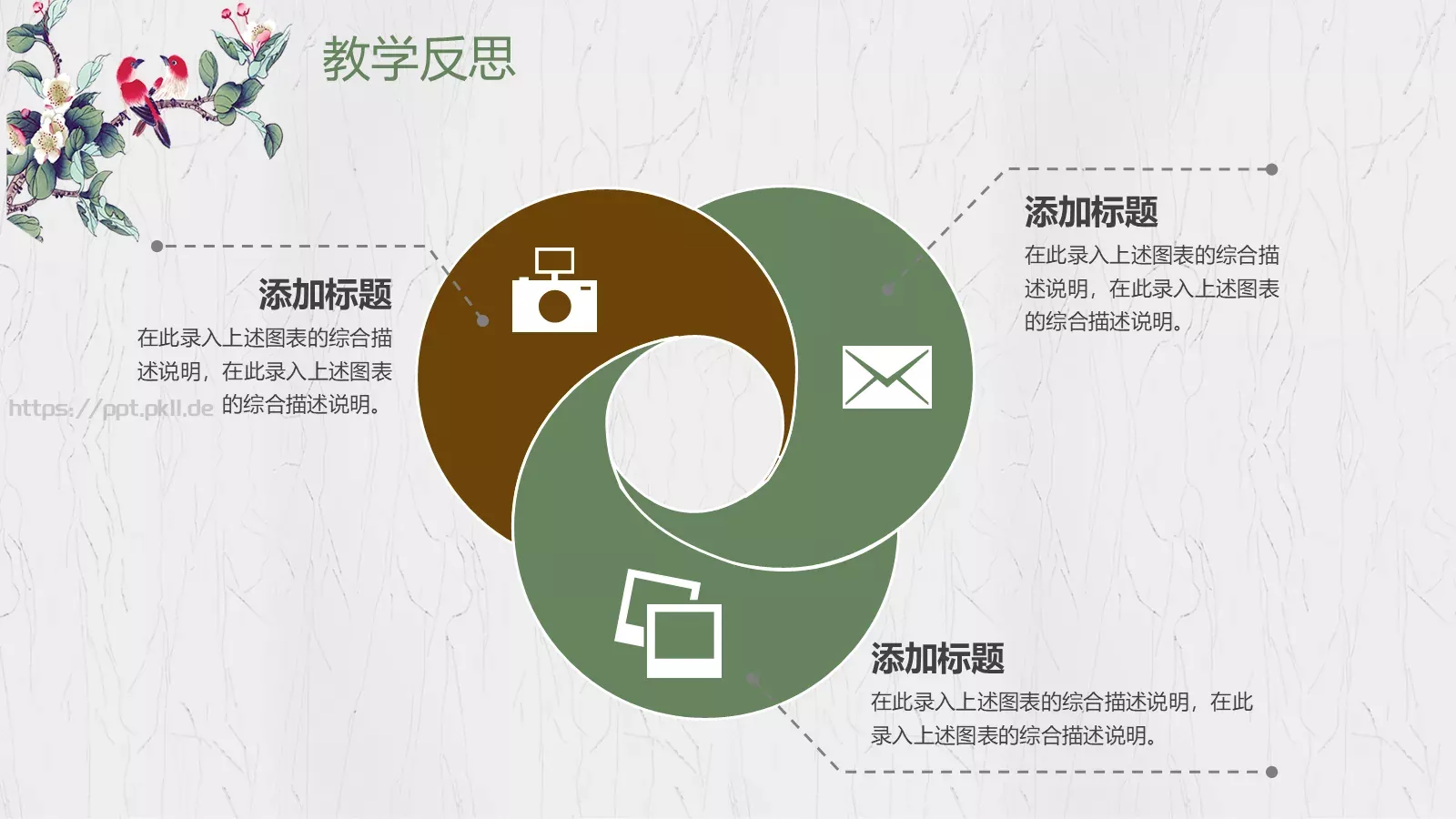 教学反思

添加标题

在此录入上述图表的综合描述说明，在此录入上述图表的综合描述说明。

https://ppt.pkll.de

添加标题

在此录入上述图表的综合描述说明，在此录入上述图表的综合描述说明。

添加标题

在此录入上述图表的综合描述说明，在此录入上述图表的综合描述说明。